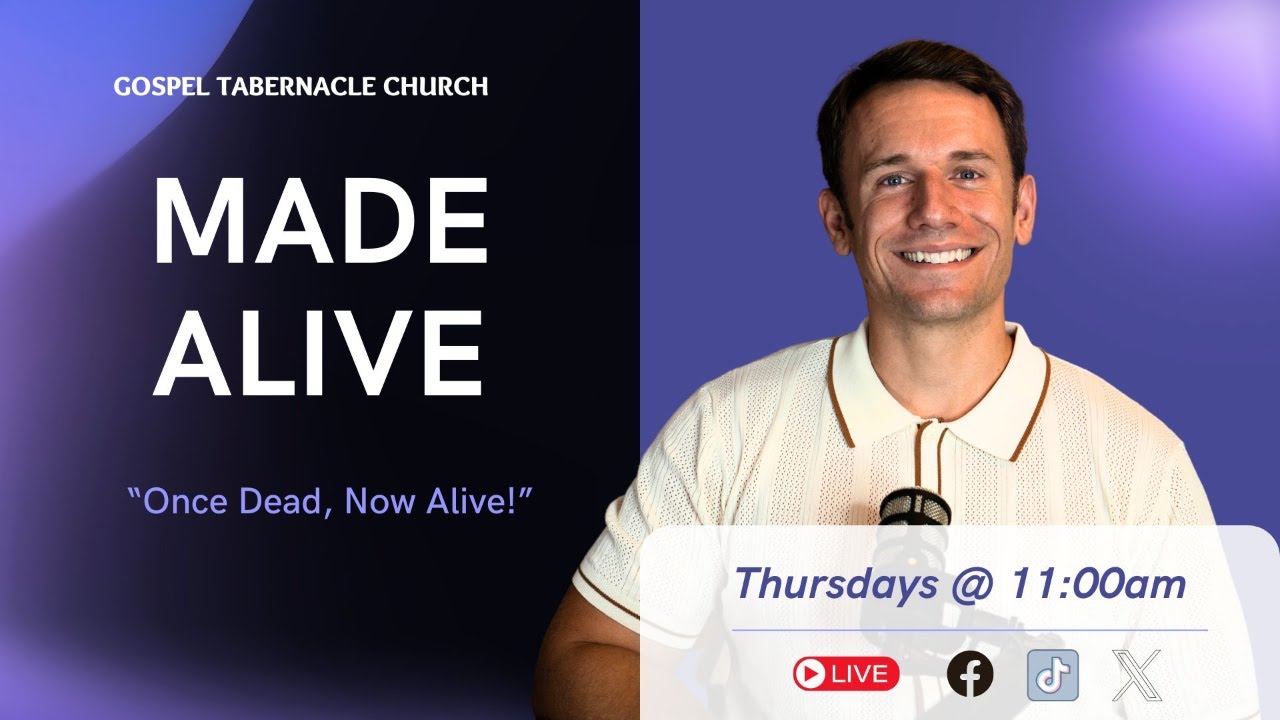 GOSPEL TABERNACLE CHURCH

MADE ALIVE

“Once Dead, Now Alive!”

Thursdays @ 11:00am

LIVE